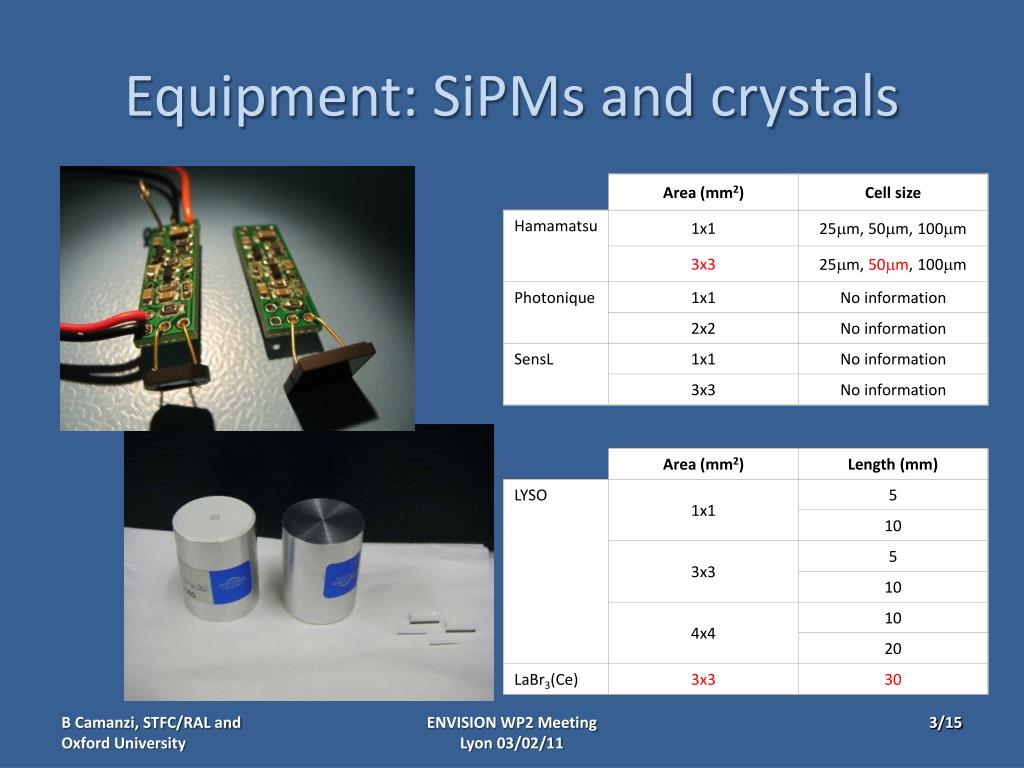 Equipment: SiPMs and crystals

| | Area (mm$^2$) | Cell size |
|---|---|---|
| Hamamatsu | 1x1 | 25$\mu$m, 50$\mu$m, 100$\mu$m |
| | 3x3 | 25$\mu$m, 50$\mu$m, 100$\mu$m |
| Photonique | 1x1 | No information |
| | 2x2 | No information |
| SensL | 1x1 | No information |
| | 3x3 | No information |

| | Area (mm$^2$) | Length (mm) |
|---|---|---|
| LYSO | 1x1 | 5 |
| | | 10 |
| | 3x3 | 5 |
| | | 10 |
| | 4x4 | 10 |
| | | 20 |
| LaBr$_3$(Ce) | 3x3 | 30 |

B Camanzi, STFC/RAL and Oxford University

ENVISION WP2 Meeting
Lyon 03/02/11

3/15